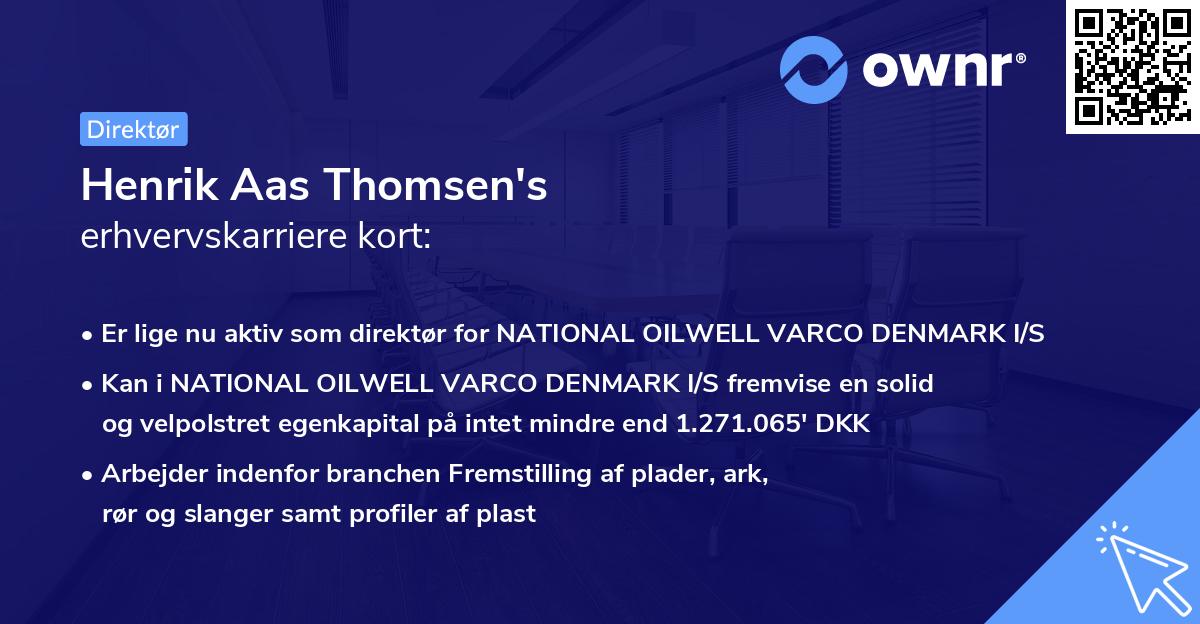 ownr®

Direktør

Henrik Aas Thomsen's
erhvervskarriere kort:

• Er lige nu aktiv som direktør for NATIONAL OILWELL VARCO DENMARK I/S
• Kan i NATIONAL OILWELL VARCO DENMARK I/S fremvise en solid og velpolstret egenkapital på intet mindre end 1.271.065' DKK
• Arbejder indenfor branchen Fremstilling af plader, ark, rør og slanger samt profiler af plast